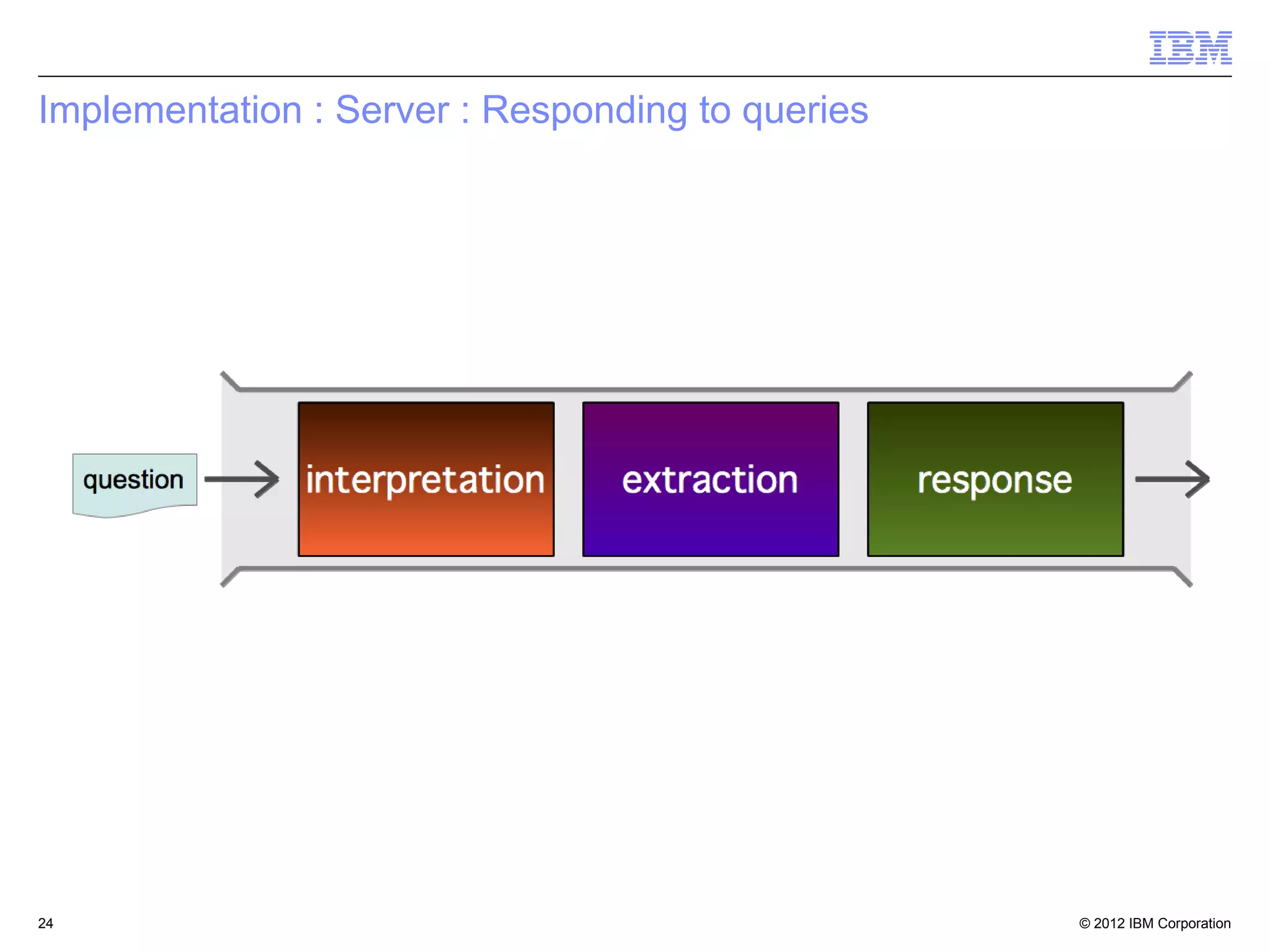 IBM

Implementation : Server : Responding to queries

question

interpretation

extraction

response

24

© 2012 IBM Corporation